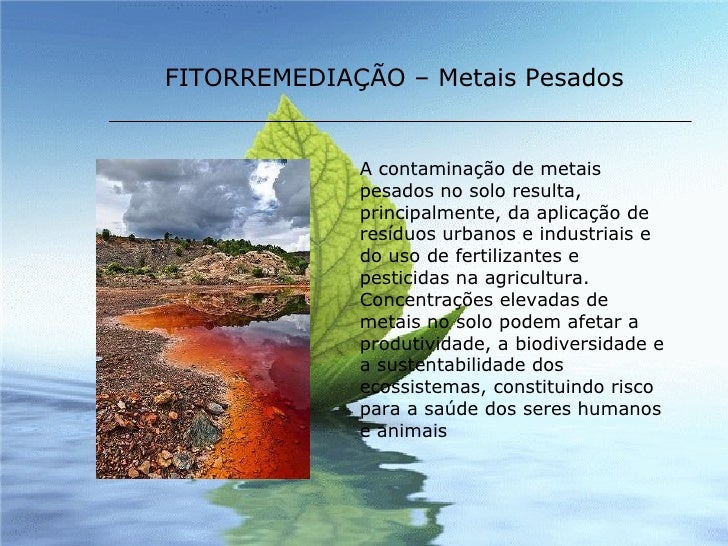 FITORREMEDIAÇÃO – Metais Pesados

A contaminação de metais pesados no solo resulta, principalmente, da aplicação de resíduos urbanos e industriais e do uso de fertilizantes e pesticidas na agricultura. Concentrações elevadas de metais no solo podem afetar a produtividade, a biodiversidade e a sustentabilidade dos ecossistemas, constituindo risco para a saúde dos seres humanos e animais